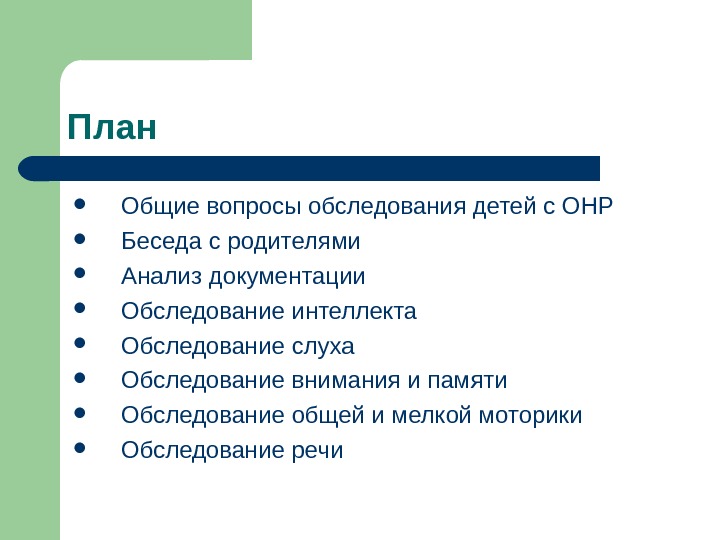 План

- Общие вопросы обследования детей с ОНР
- Беседа с родителями
- Анализ документации
- Обследование интеллекта
- Обследование слуха
- Обследование внимания и памяти
- Обследование общей и мелкой моторики
- Обследование речи